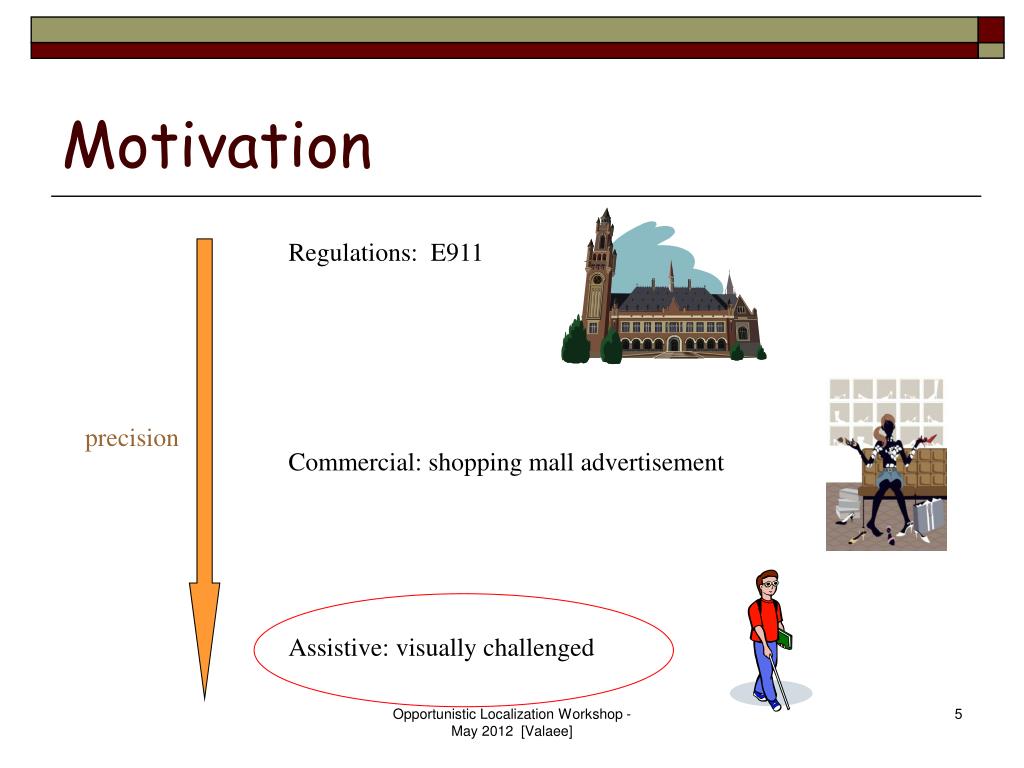 Motivation

precision

Regulations: E911

Commercial: shopping mall advertisement

Assistive: visually challenged

Opportunistic Localization Workshop - May 2012 [Valaee]

5